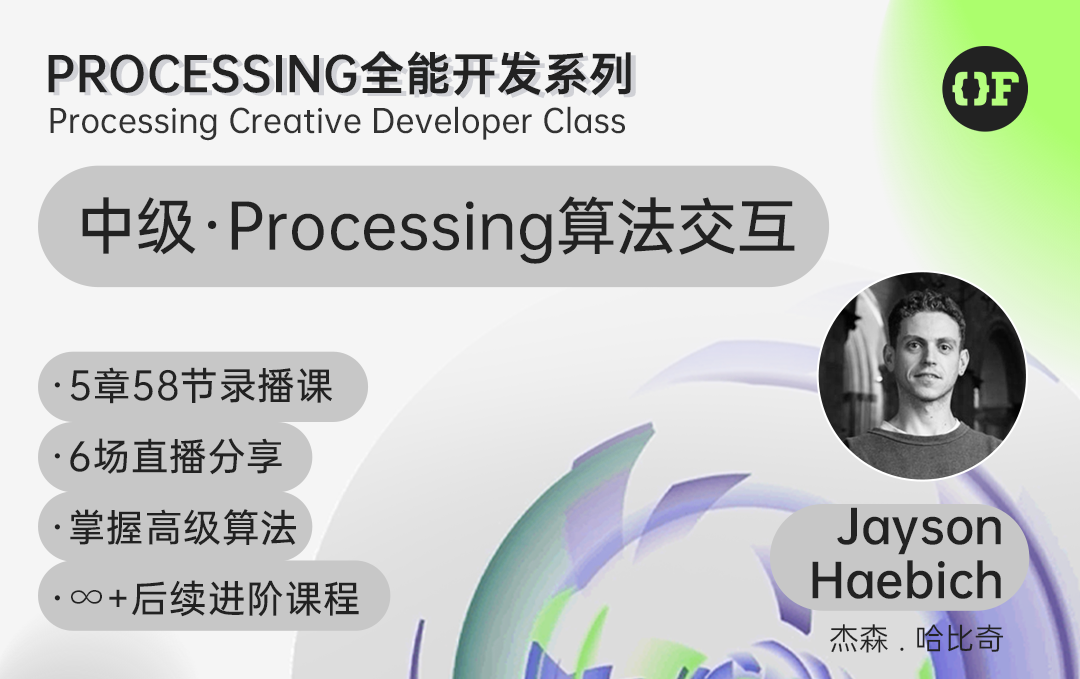 PROCESSING全能开发系列
Processing Creative Developer Class

{}F

中级·Processing算法交互

·5章58节录播课
·6场直播分享
·掌握高级算法
·∞+后续进阶课程

Jayson Haebich
杰森．哈比奇